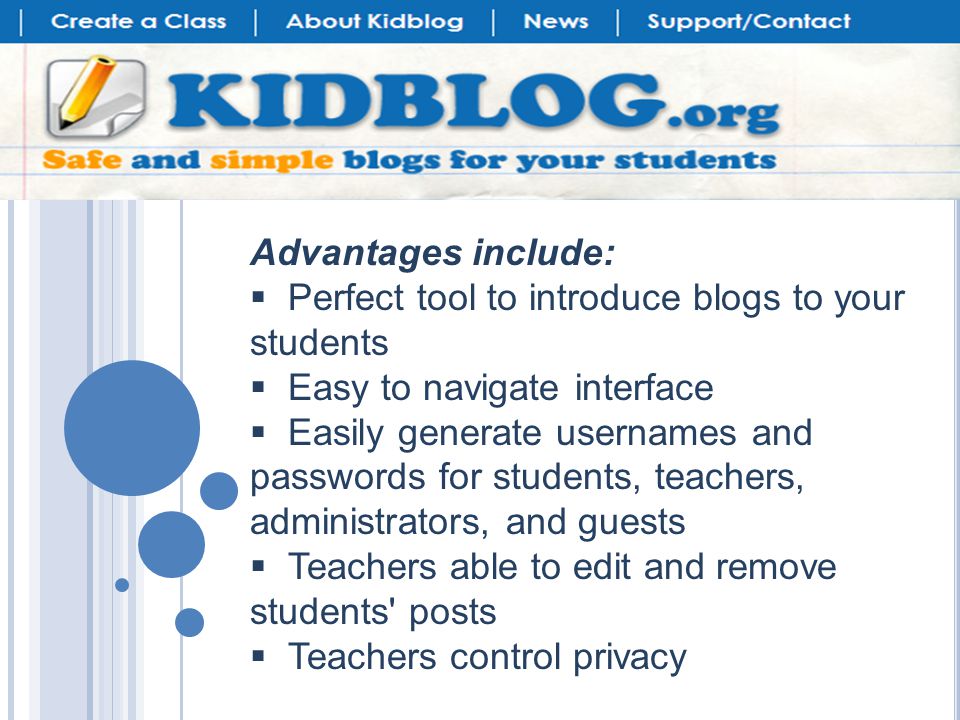 Create a Class | About Kidblog | News | Support/Contact

KIDBLOG.org

Safe and simple blogs for your students

Advantages include:

▪ Perfect tool to introduce blogs to your students

▪ Easy to navigate interface

▪ Easily generate usernames and passwords for students, teachers, administrators, and guests

▪ Teachers able to edit and remove students' posts

▪ Teachers control privacy